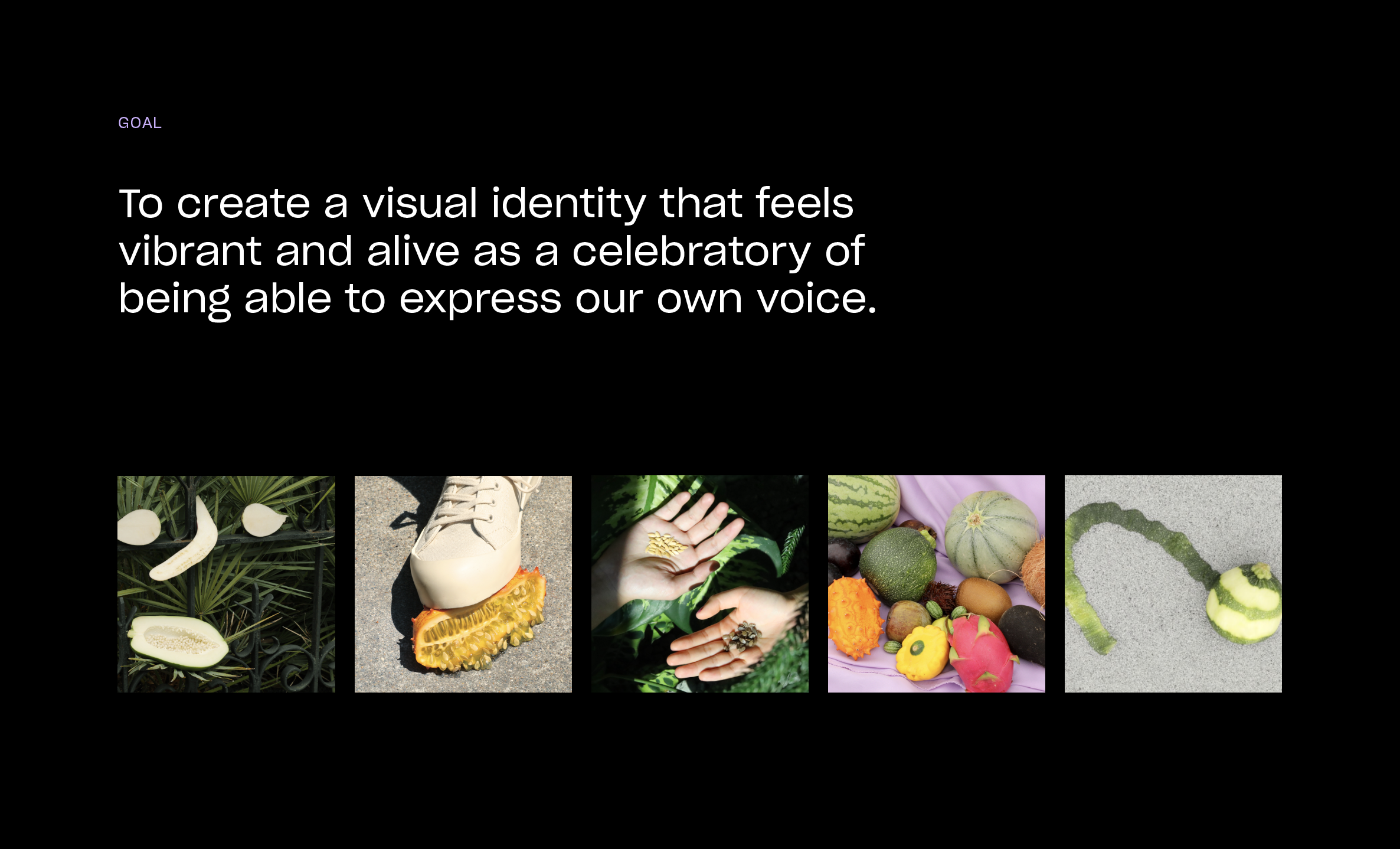 GOAL

To create a visual identity that feels vibrant and alive as a celebratory of being able to express our own voice.